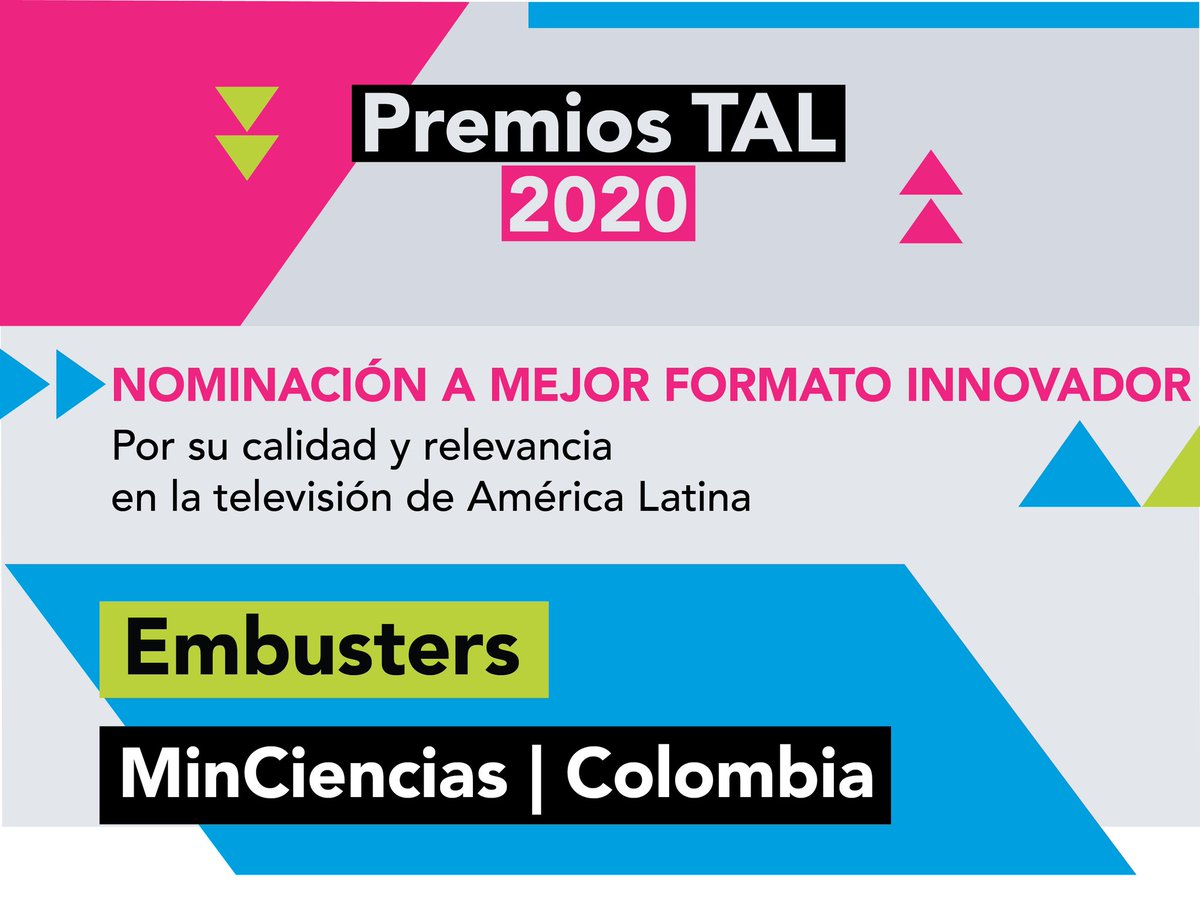 Premios TAL
2020

NOMINACIÓN A MEJOR FORMATO INNOVADOR
Por su calidad y relevancia en la televisión de América Latina

Embusters

MinCiencias | Colombia